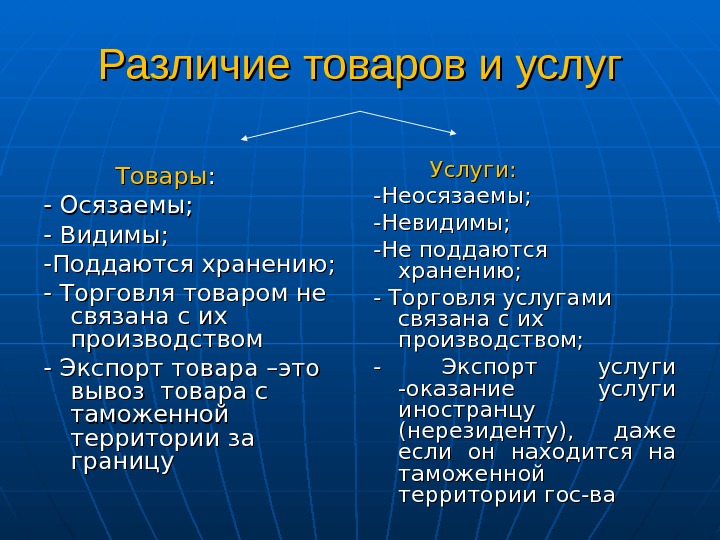 Различие товаров и услуг

Товары:
- Осязаемы;
- Видимы;
-Поддаются хранению;
- Торговля товаром не связана с их производством
- Экспорт товара –это вывоз товара с таможенной территории за границу

Услуги:
-Неосязаемы;
-Невидимы;
-Не поддаются хранению;
- Торговля услугами связана с их производством;
- Экспорт услуги -оказание услуги иностранцу (нерезиденту), даже если он находится на таможенной территории гос-ва